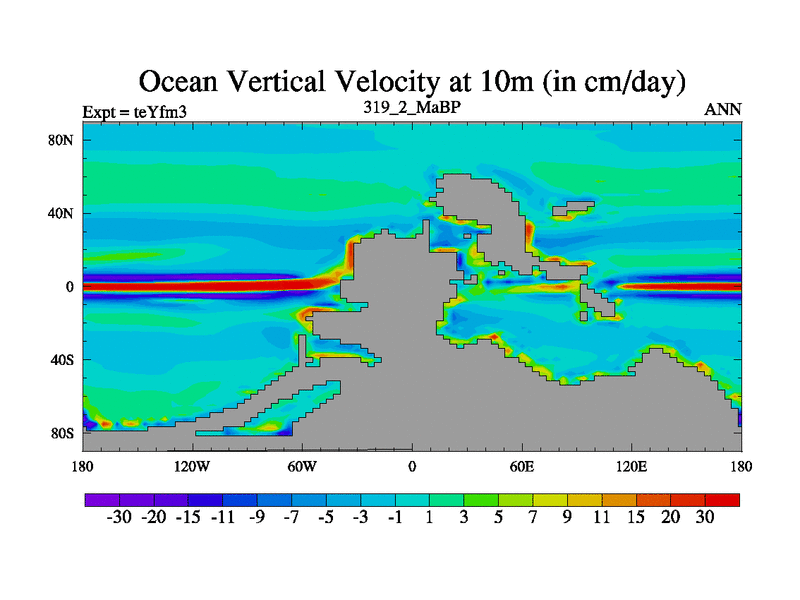 Ocean Vertical Velocity at 10m (in cm/day)

Expt = teYfm3
319_2_MaBP
ANN

80N
40N
0
40S
80S

180
120W
60W
0
60E
120E
180

-30 -20 -15 -11 -9 -7 -5 -3 -1 1 3 5 7 9 11 15 20 30